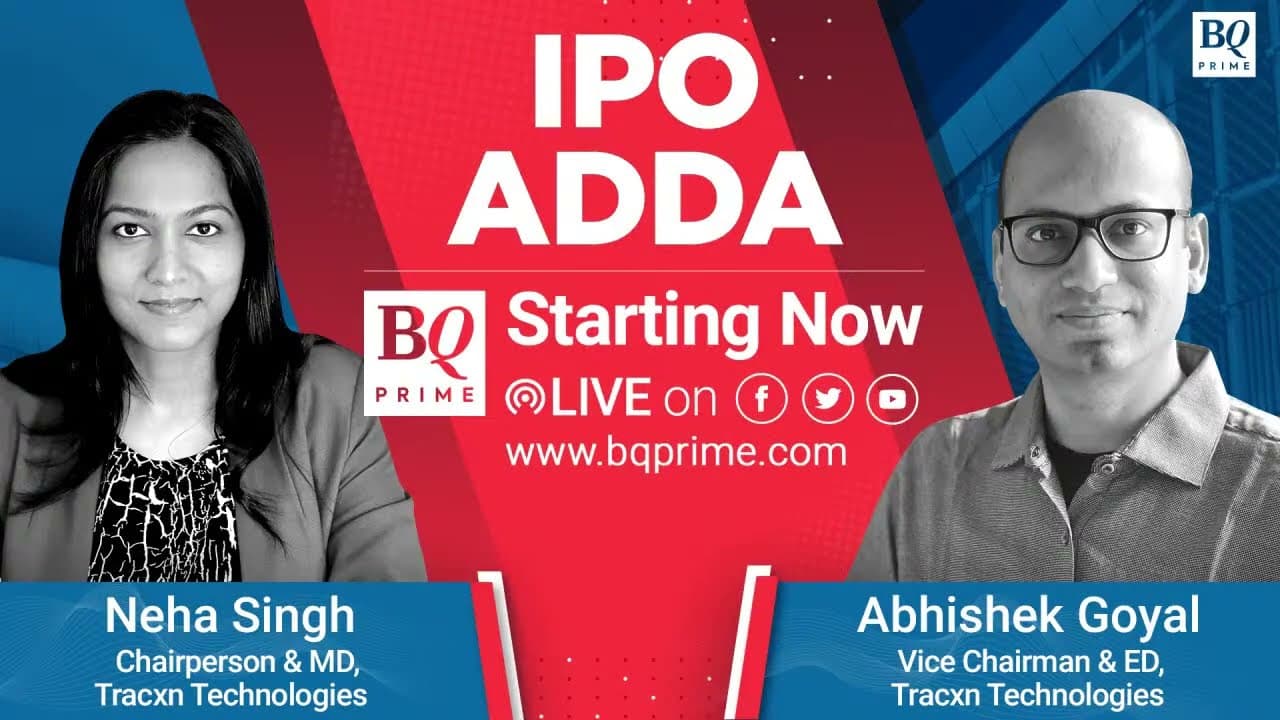 BQ PRIME

IPO ADDA

BQ PRIME

Starting Now

LIVE on

www.bqprime.com

Neha Singh
Chairperson & MD,
Tracxn Technologies

Abhishek Goyal
Vice Chairman & ED,
Tracxn Technologies